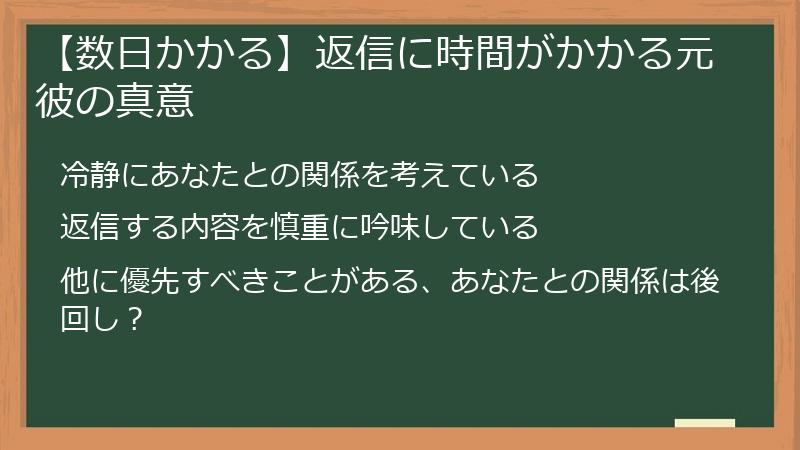 【数日かかる】返信に時間がかかる元彼の真意

冷静にあなたとの関係を考えている

返信する内容を慎重に吟味している

他に優先すべきことがある、あなたとの関係は後回し？